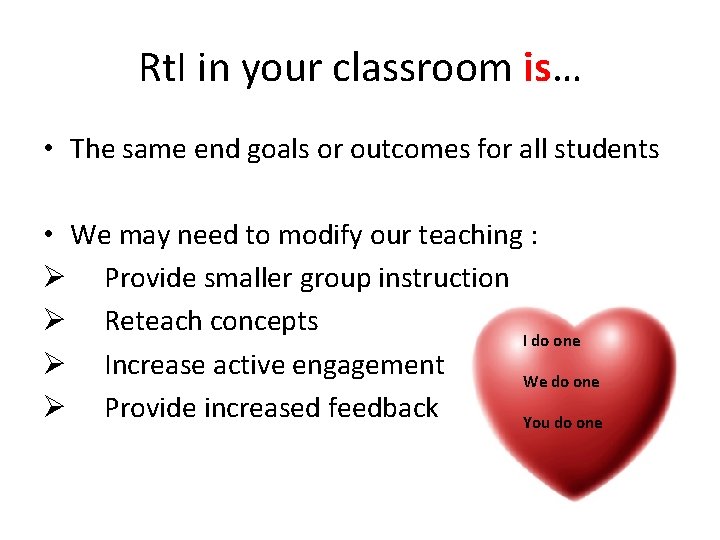 RtI in your classroom is…

• The same end goals or outcomes for all students

• We may need to modify our teaching :
➢ Provide smaller group instruction
➢ Reteach concepts
➢ Increase active engagement
➢ Provide increased feedback

I do one
We do one
You do one